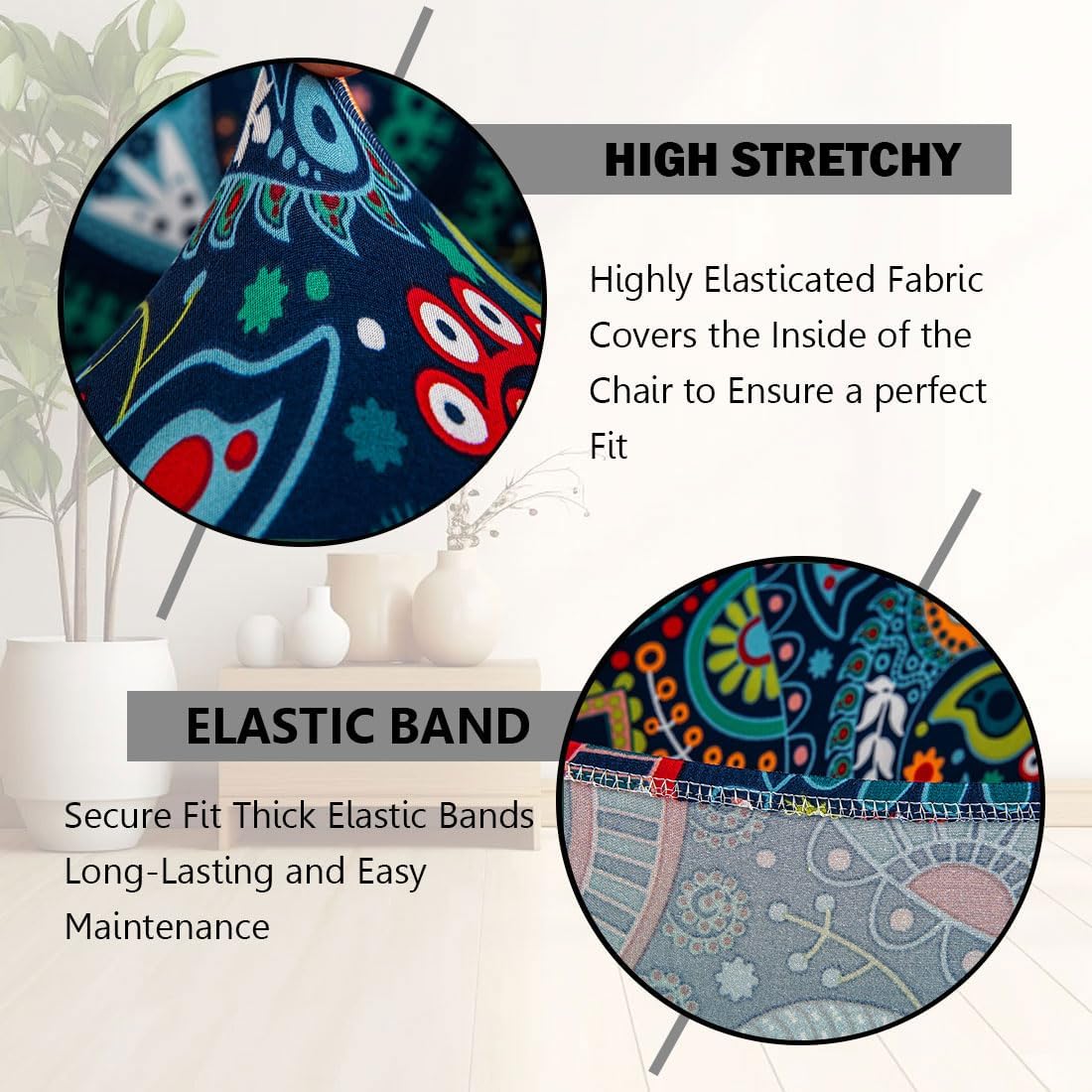 HIGH STRETCHY

Highly Elasticated Fabric Covers the Inside of the Chair to Ensure a perfect Fit

ELASTIC BAND

Secure Fit Thick Elastic Bands Long-Lasting and Easy Maintenance